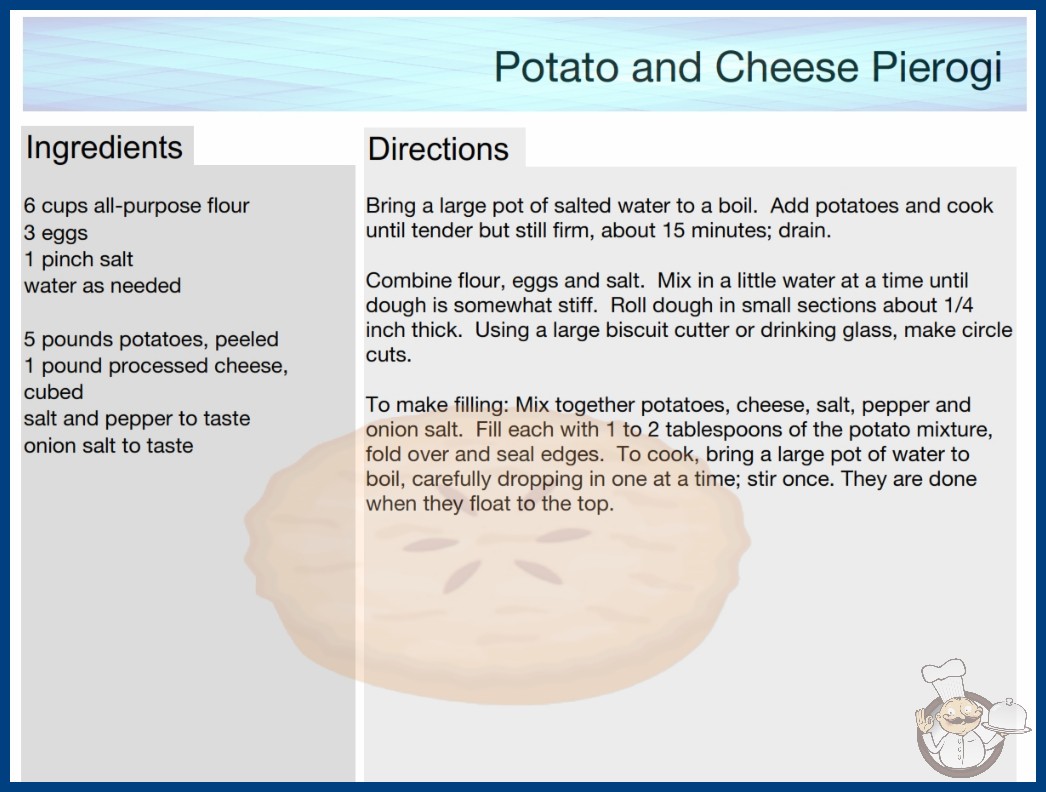 Potato and Cheese Pierogi

Ingredients

6 cups all-purpose flour
3 eggs
1 pinch salt
water as needed

5 pounds potatoes, peeled
1 pound processed cheese, cubed
salt and pepper to taste
onion salt to taste

Directions

Bring a large pot of salted water to a boil. Add potatoes and cook until tender but still firm, about 15 minutes; drain.

Combine flour, eggs and salt. Mix in a little water at a time until dough is somewhat stiff. Roll dough in small sections about 1/4 inch thick. Using a large biscuit cutter or drinking glass, make circle cuts.

To make filling: Mix together potatoes, cheese, salt, pepper and onion salt. Fill each with 1 to 2 tablespoons of the potato mixture, fold over and seal edges. To cook, bring a large pot of water to boil, carefully dropping in one at a time; stir once. They are done when they float to the top.